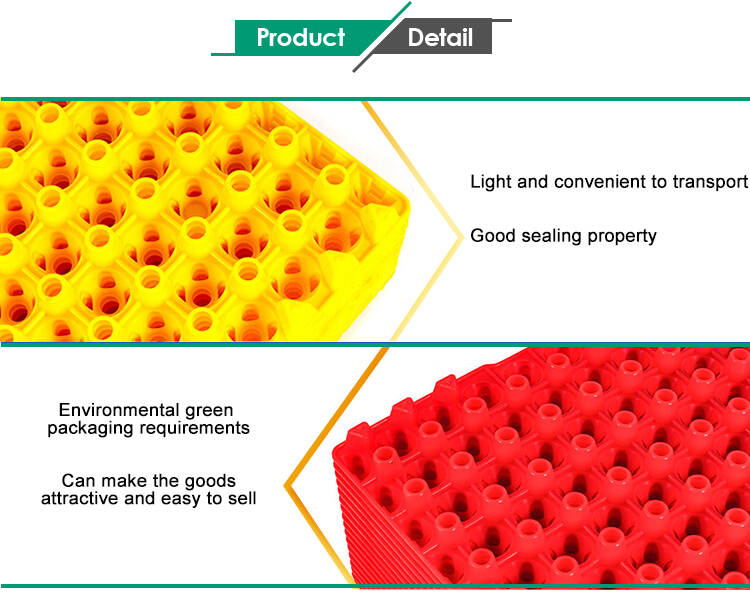 Product Detail

Light and convenient to transport

Good sealing property

Environmental green packaging requirements

Can make the goods attractive and easy to sell